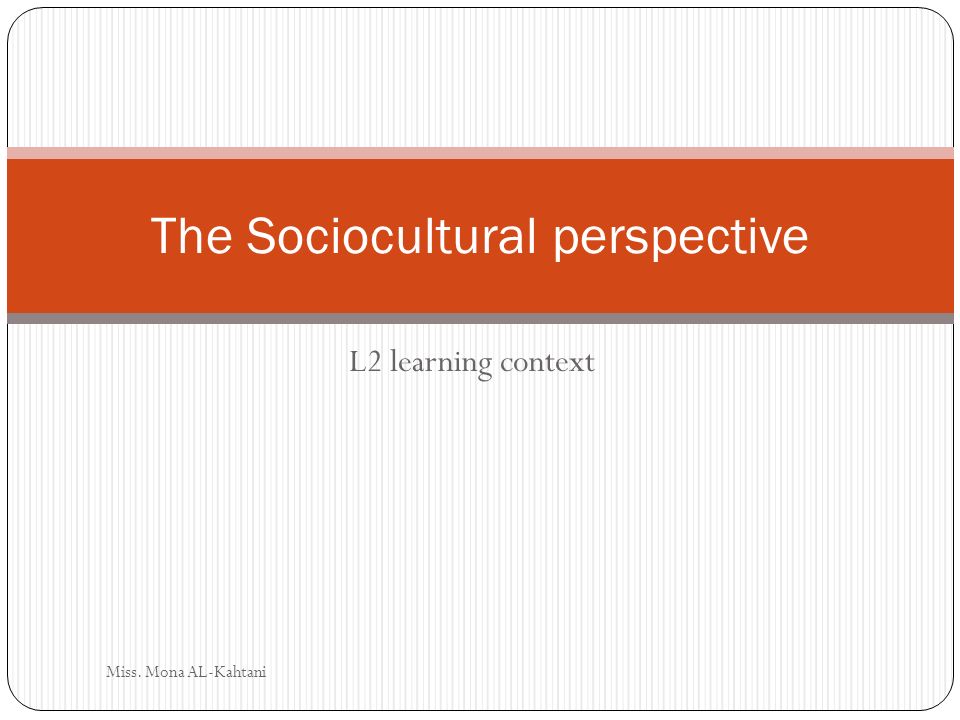 The Sociocultural perspective

L2 learning context

Miss. Mona AL-Kahtani